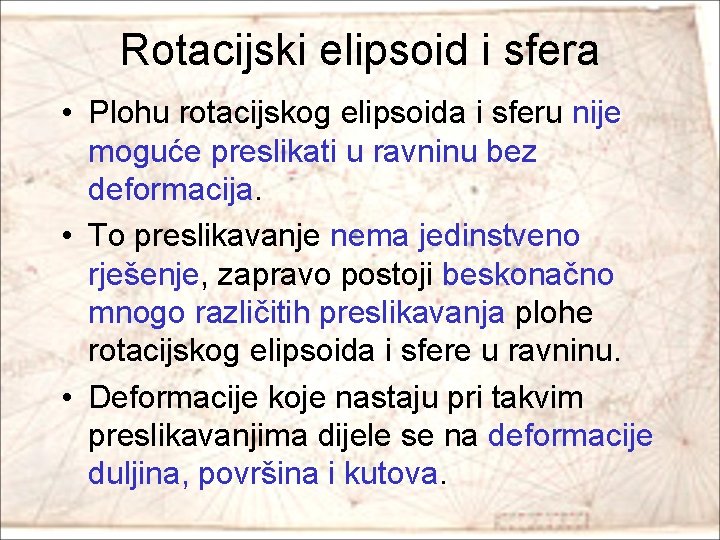 Rotacijski elipsoid i sfera

• Plohu rotacijskog elipsoida i sferu nije moguće preslikati u ravninu bez deformacija.

• To preslikavanje nema jedinstveno rješenje, zapravo postoji beskonačno mnogo različitih preslikavanja plohe rotacijskog elipsoida i sfere u ravninu.

• Deformacije koje nastaju pri takvim preslikavanjima dijele se na deformacije duljina, površina i kutova.